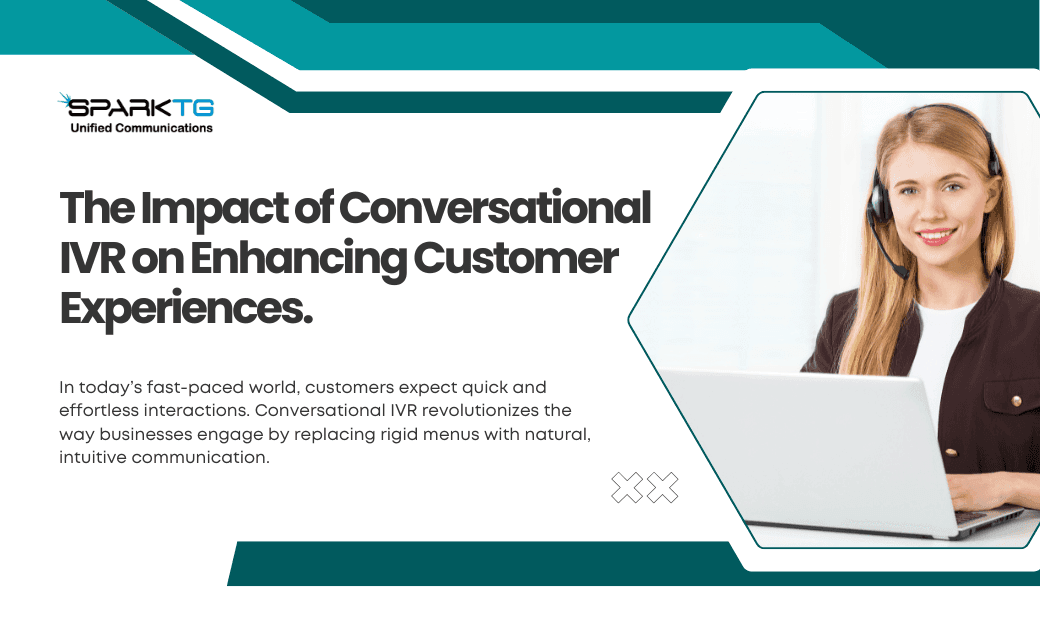 SPARKTG
Unified Communications

The Impact of Conversational IVR on Enhancing Customer Experiences.

In today's fast-paced world, customers expect quick and effortless interactions. Conversational IVR revolutionizes the way businesses engage by replacing rigid menus with natural, intuitive communication.